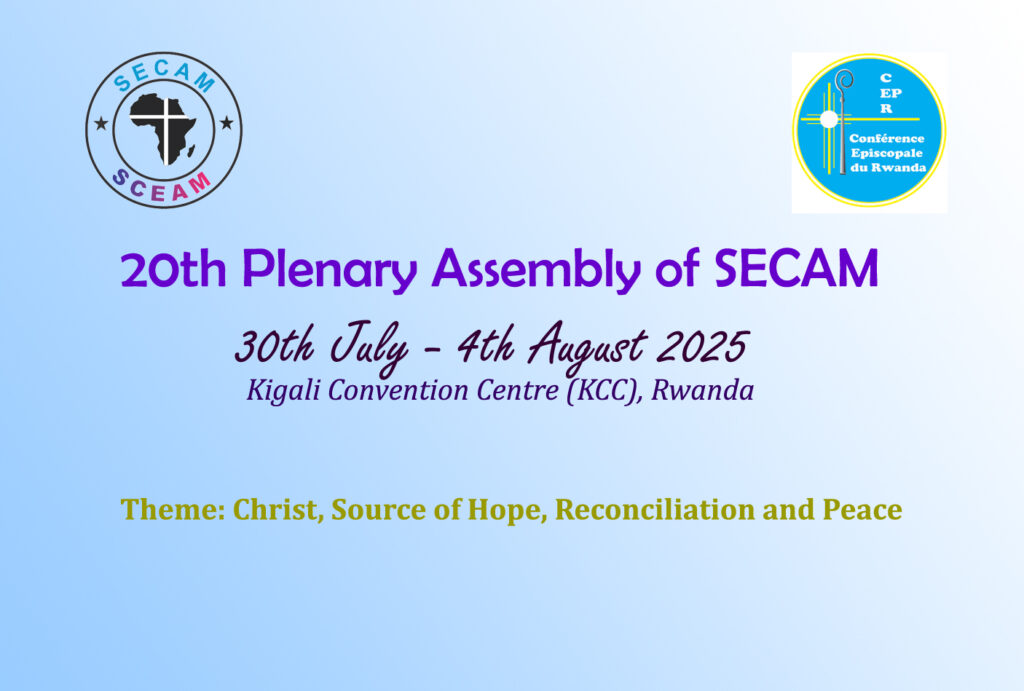 SECAM
SCEAM

C
EP
R
Conférence Episcopale du Rwanda

20th Plenary Assembly of SECAM

30th July - 4th August 2025

Kigali Convention Centre (KCC), Rwanda

Theme: Christ, Source of Hope, Reconciliation and Peace